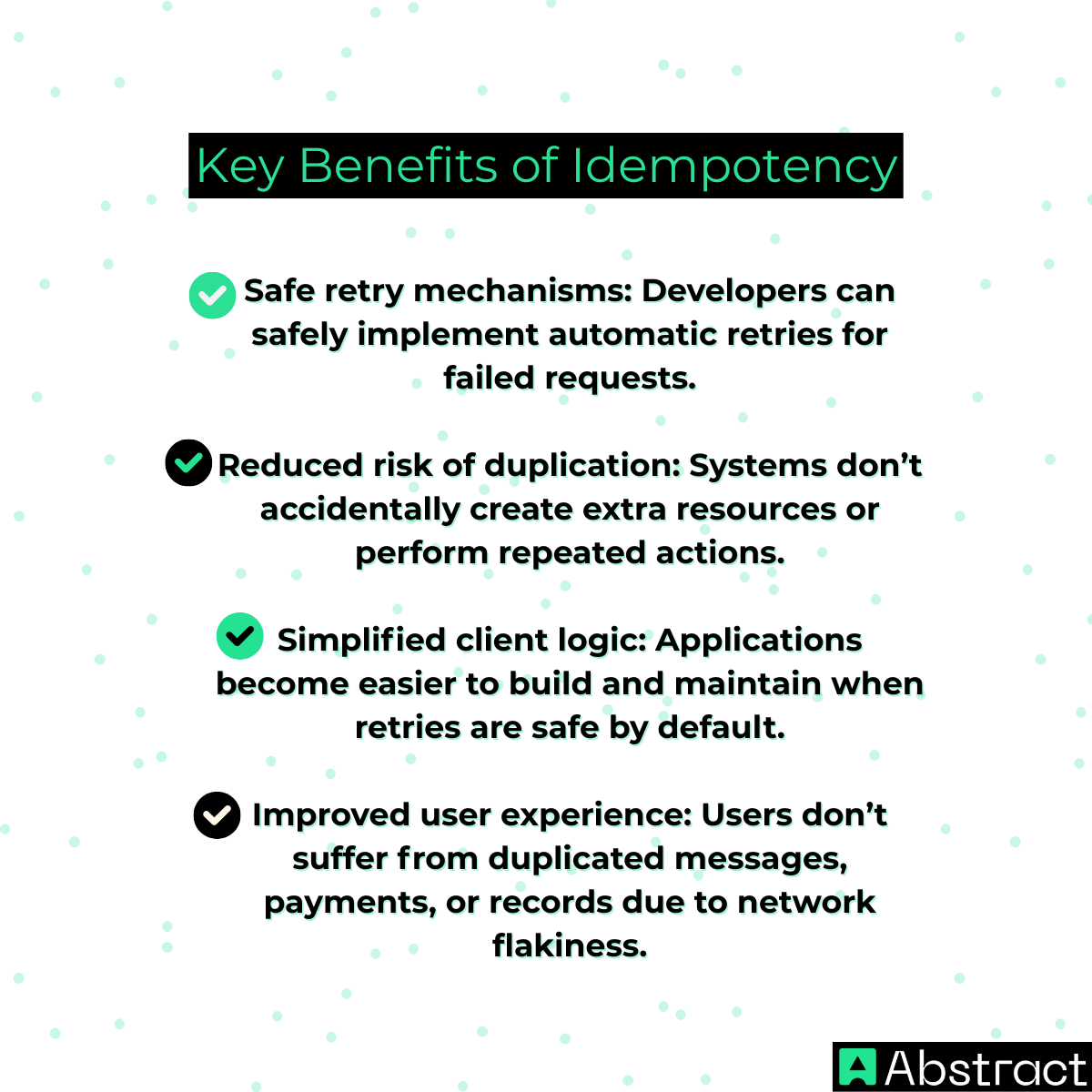 Key Benefits of Idempotency

Safe retry mechanisms: Developers can safely implement automatic retries for failed requests.

Reduced risk of duplication: Systems don’t accidentally create extra resources or perform repeated actions.

Simplified client logic: Applications become easier to build and maintain when retries are safe by default.

Improved user experience: Users don’t suffer from duplicated messages, payments, or records due to network flakiness.

Abstract